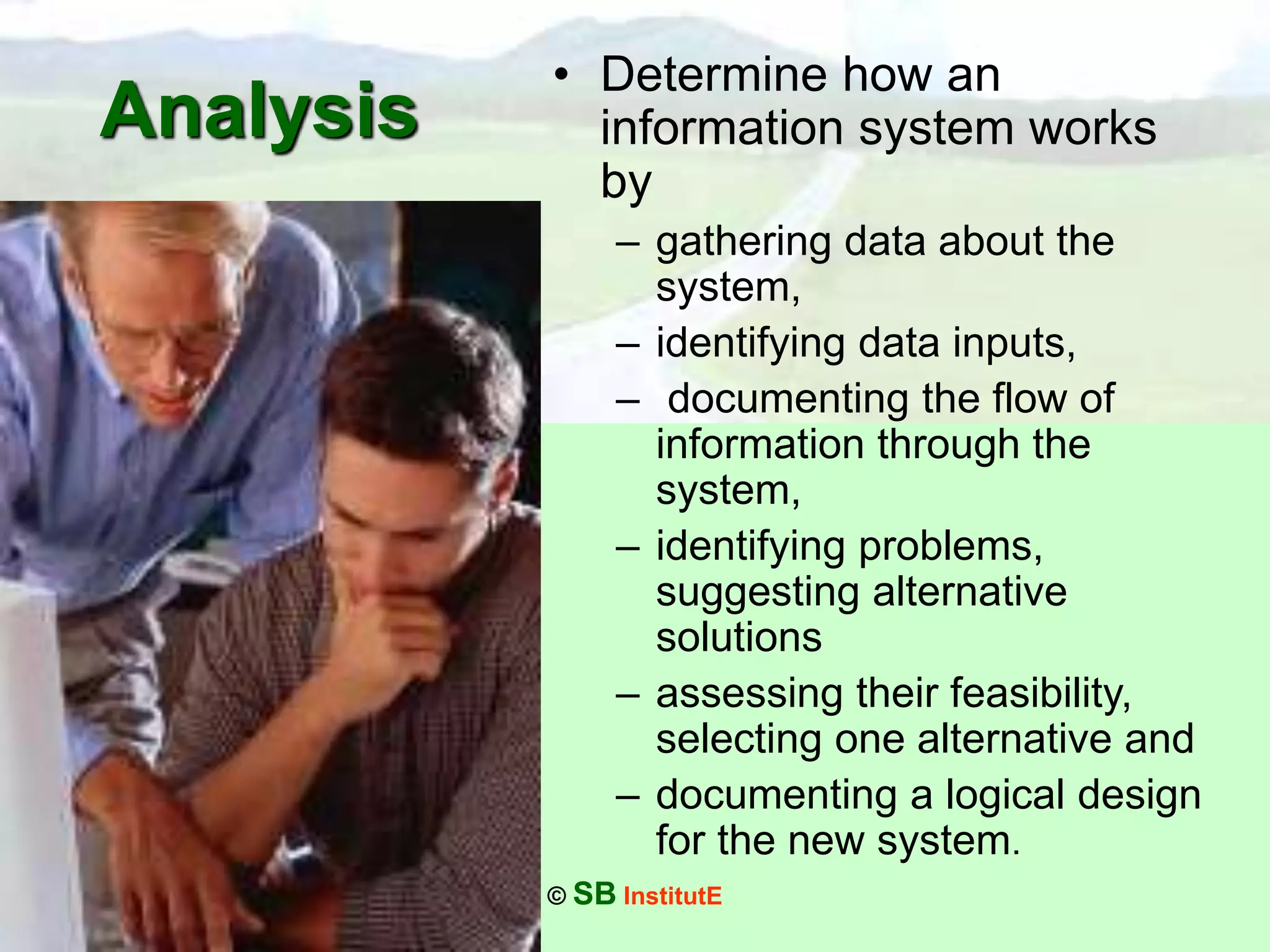 Analysis

• Determine how an information system works by
– gathering data about the system,
– identifying data inputs,
– documenting the flow of information through the system,
– identifying problems, suggesting alternative solutions
– assessing their feasibility, selecting one alternative and
– documenting a logical design for the new system.

© SB InstitutE